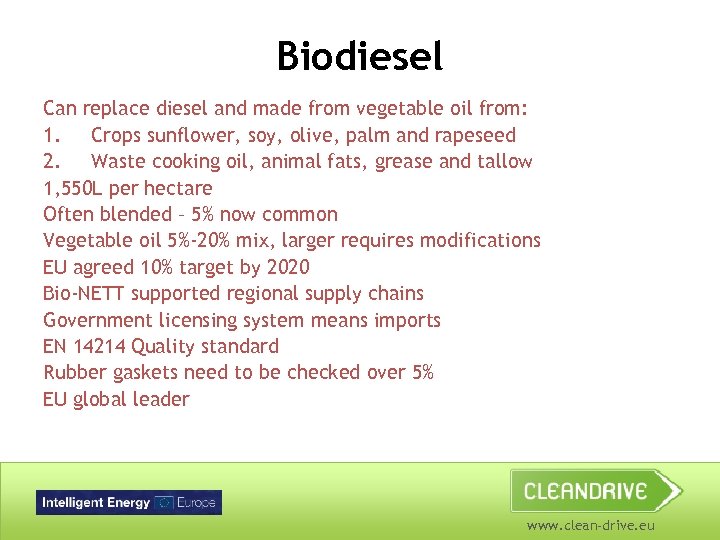 Biodiesel

Can replace diesel and made from vegetable oil from:
1. Crops sunflower, soy, olive, palm and rapeseed
2. Waste cooking oil, animal fats, grease and tallow
1,550L per hectare
Often blended – 5% now common
Vegetable oil 5%-20% mix, larger requires modifications
EU agreed 10% target by 2020
Bio-NETT supported regional supply chains
Government licensing system means imports
EN 14214 Quality standard
Rubber gaskets need to be checked over 5%
EU global leader

Intelligent Energy Europe

CLEANDRIVE
www.clean-drive.eu